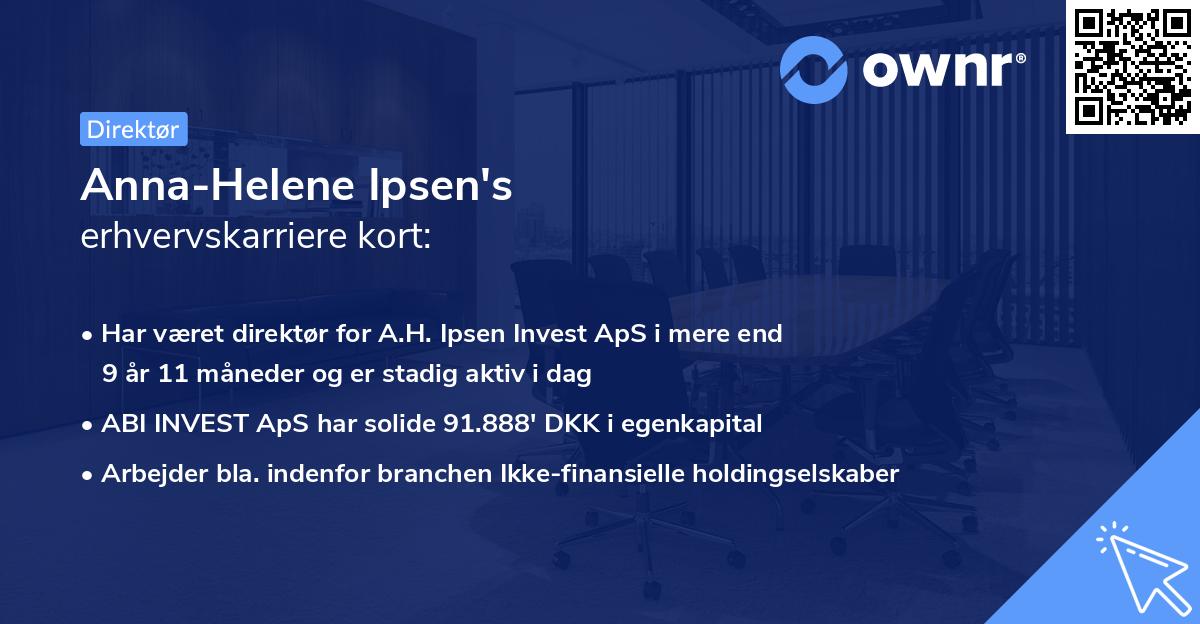 ownr®

Direktør

Anna-Helene Ipsen's
erhvervskarriere kort:

• Har været direktør for A.H. Ipsen Invest ApS i mere end 9 år 11 måneder og er stadig aktiv i dag

• ABI INVEST ApS har solide 91.888' DKK i egenkapital

• Arbejder bla. indenfor branchen Ikke-finansielle holdingselskaber